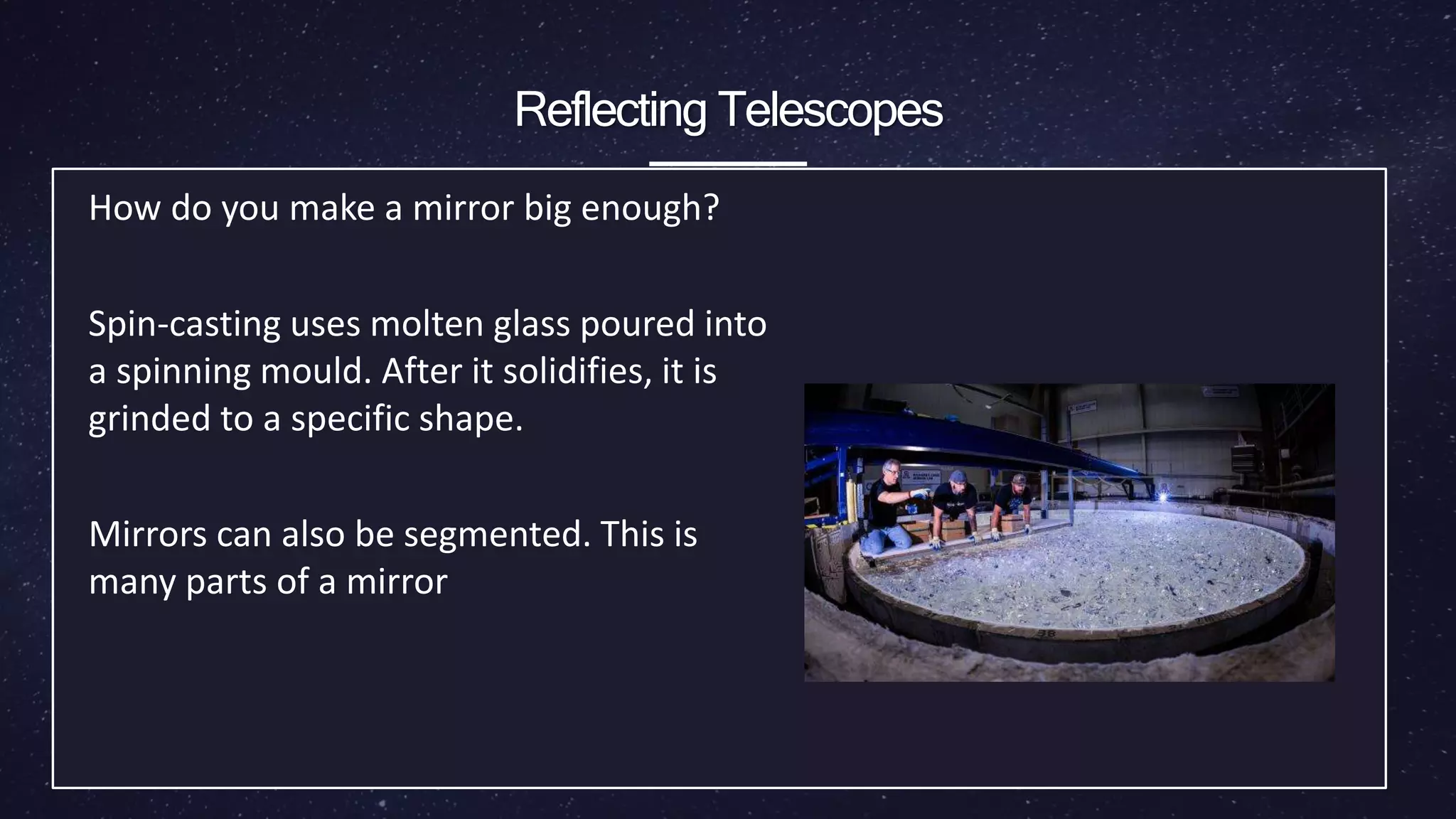 Reflecting Telescopes

How do you make a mirror big enough?

Spin-casting uses molten glass poured into a spinning mould. After it solidifies, it is grinded to a specific shape.

Mirrors can also be segmented. This is many parts of a mirror